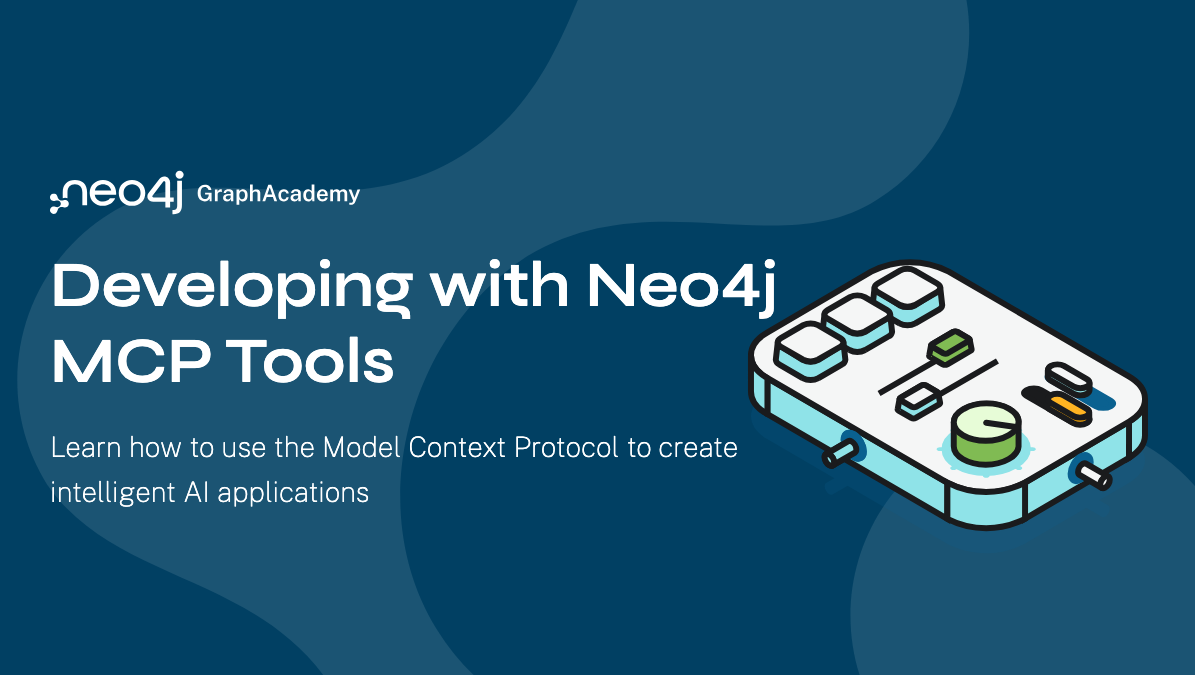 neo4j GraphAcademy

Developing with Neo4j MCP Tools

Learn how to use the Model Context Protocol to create intelligent AI applications